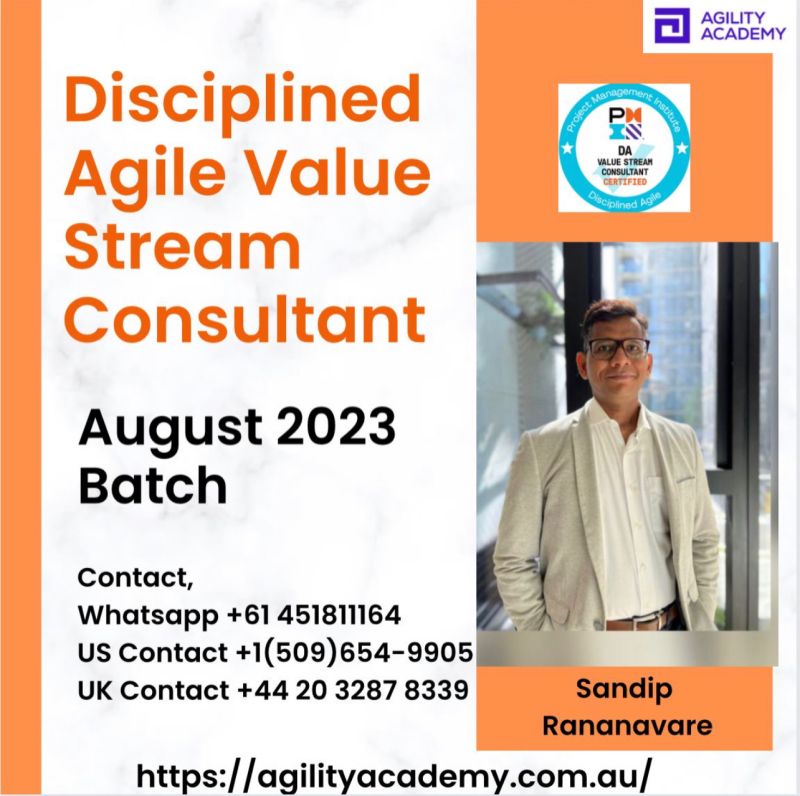 AGILITY ACADEMY

Disciplined Agile Value Stream Consultant

Project Management Institute
PMI
DA
VALUE STREAM
CONSULTANT
CERTIFIED
Disciplined Agile

August 2023 Batch

Contact,
Whatsapp +61 451811164
US Contact +1(509)654-9905
UK Contact +44 20 3287 8339

Sandip Rananavare

https://agilityacademy.com.au/